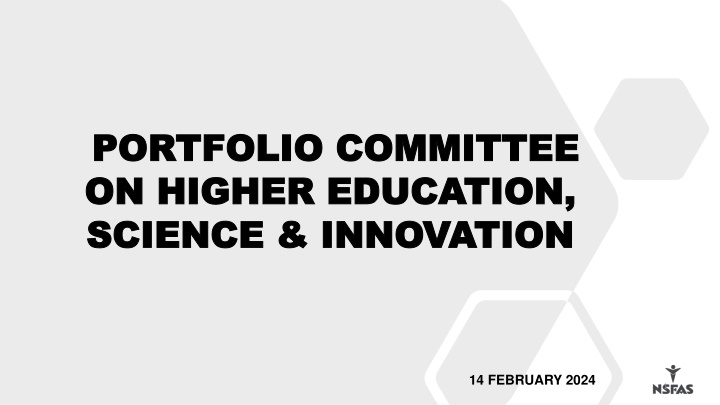 PORTFOLIO COMMITTEE ON HIGHER EDUCATION, SCIENCE & INNOVATION

14 FEBRUARY 2024

NSFAS